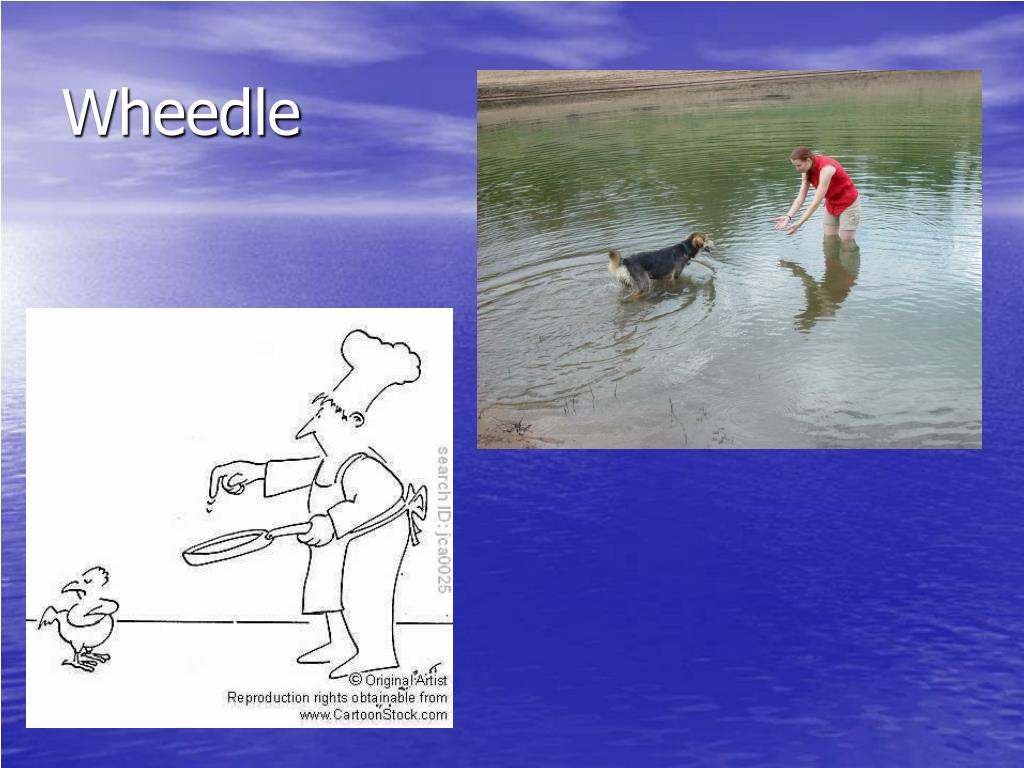 Wheedle

search ID: jca0025

© Original Artist
Reproduction rights obtainable from
www.CartoonStock.com